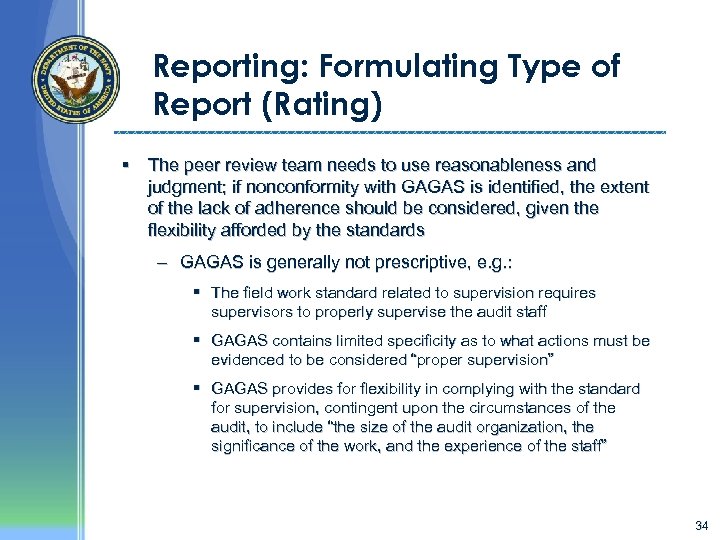 DEPARTMENT OF THE NAVY
UNITED STATES OF AMERICA

Reporting: Formulating Type of Report (Rating)

▪ The peer review team needs to use reasonableness and judgment; if nonconformity with GAGAS is identified, the extent of the lack of adherence should be considered, given the flexibility afforded by the standards

– GAGAS is generally not prescriptive, e.g.:

▪ The field work standard related to supervision requires supervisors to properly supervise the audit staff

▪ GAGAS contains limited specificity as to what actions must be evidenced to be considered "proper supervision"

▪ GAGAS provides for flexibility in complying with the standard for supervision, contingent upon the circumstances of the audit, to include "the size of the audit organization, the significance of the work, and the experience of the staff"

34